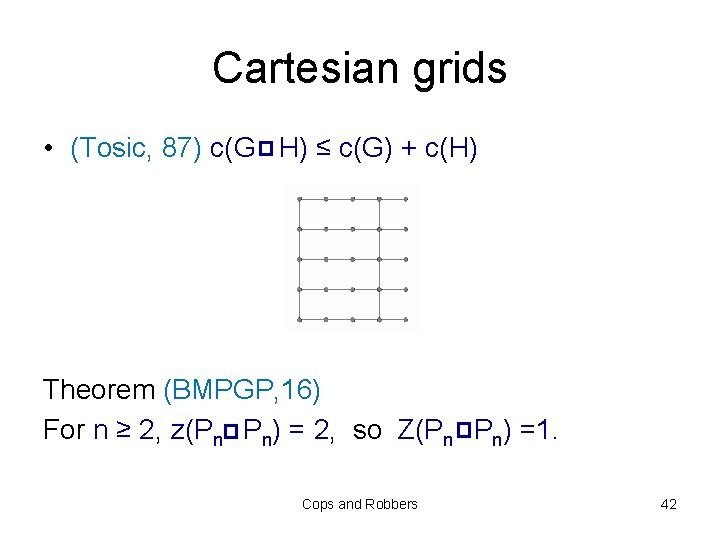 Cartesian grids

• (Tosic, 87) $c(G \square H) \leq c(G) + c(H)$

Theorem (BMPGP,16)
For $n \geq 2$, $z(P_n \square P_n) = 2$, so $Z(P_n \square P_n) = 1$.

Cops and Robbers

42